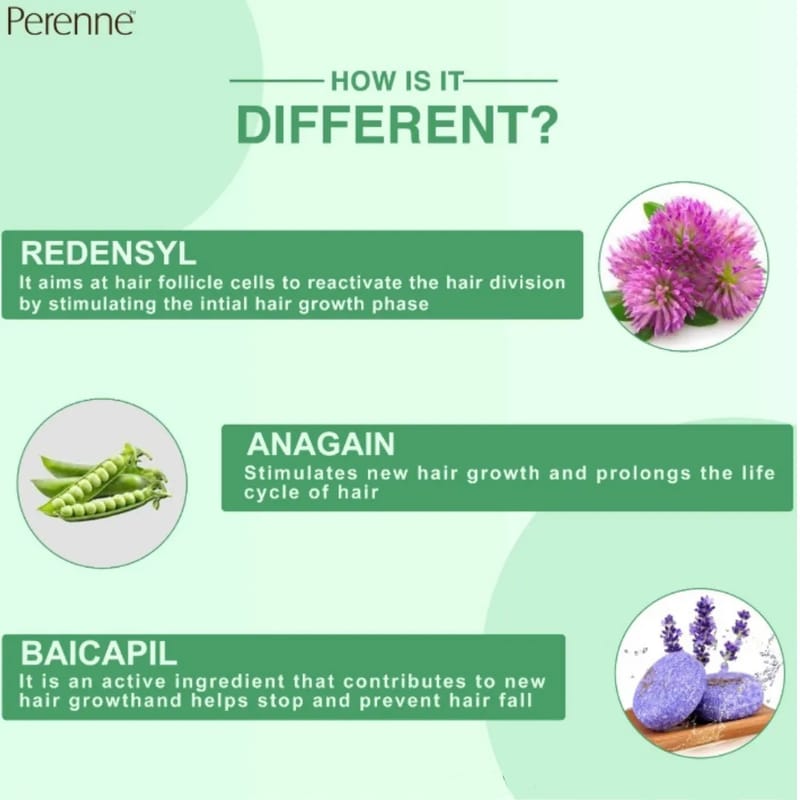 Perenne™

HOW IS IT
DIFFERENT?

REDENSYL
It aims at hair follicle cells to reactivate the hair division by stimulating the intial hair growth phase

ANAGAIN
Stimulates new hair growth and prolongs the life cycle of hair

BAICAPIL
It is an active ingredient that contributes to new hair growthand helps stop and prevent hair fall